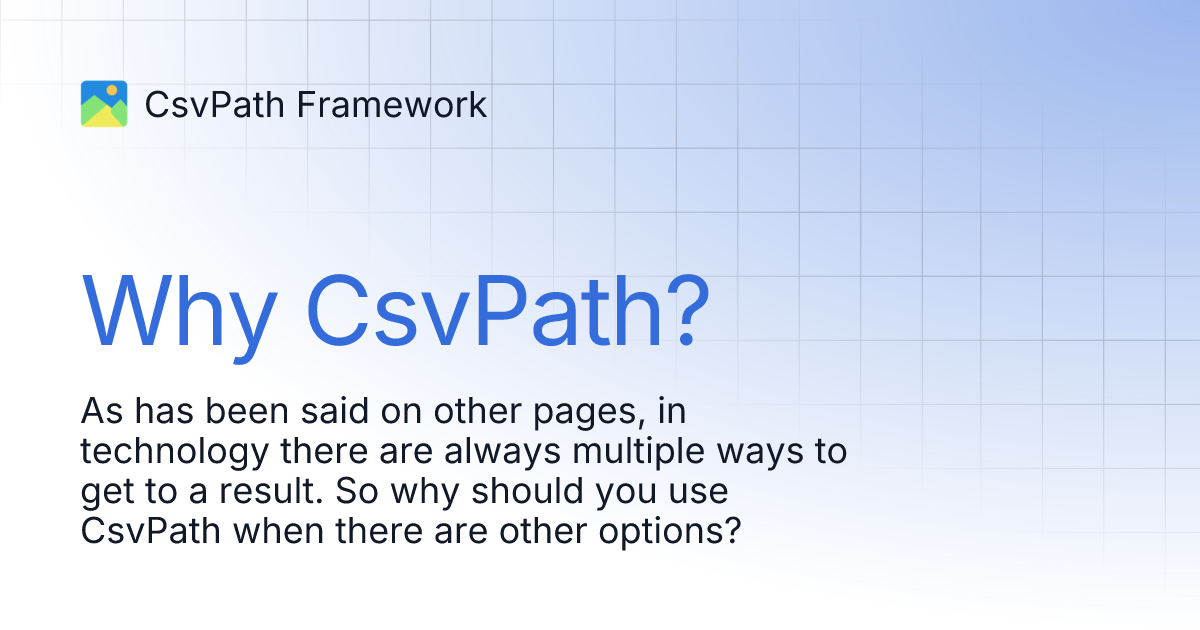 CsvPath Framework

Why CsvPath?

As has been said on other pages, in technology there are always multiple ways to get to a result. So why should you use CsvPath when there are other options?